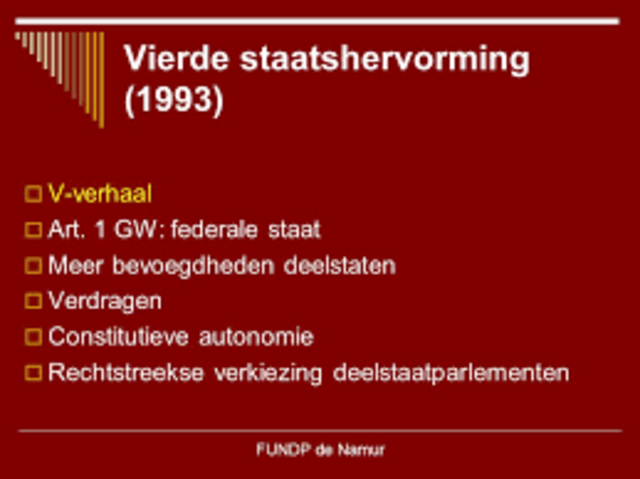 Vierde staatshervorming (1993)

V-verhaal
Art. 1 GW: federale staat
Meer bevoegdheden deelstaten
Verdragen
Constitutieve autonomie
Rechtstreekse verkiezing deelstaatparlementen

FUNDP de Namur